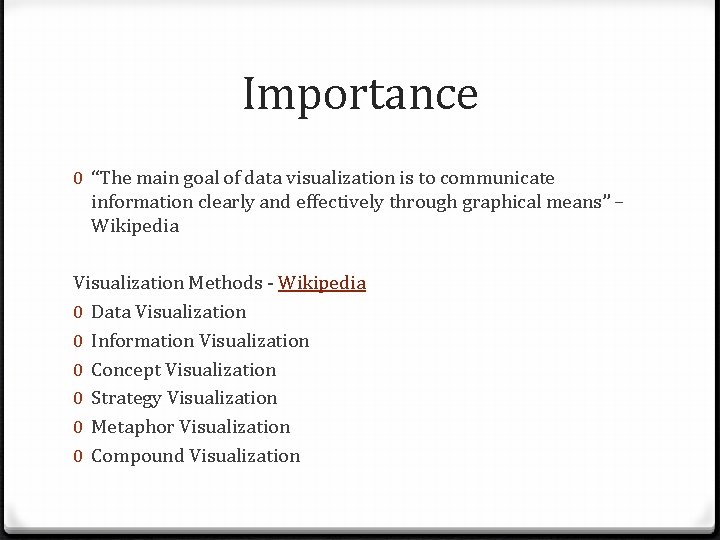 Importance

0 “The main goal of data visualization is to communicate information clearly and effectively through graphical means” – Wikipedia

Visualization Methods - Wikipedia

0 Data Visualization
0 Information Visualization
0 Concept Visualization
0 Strategy Visualization
0 Metaphor Visualization
0 Compound Visualization